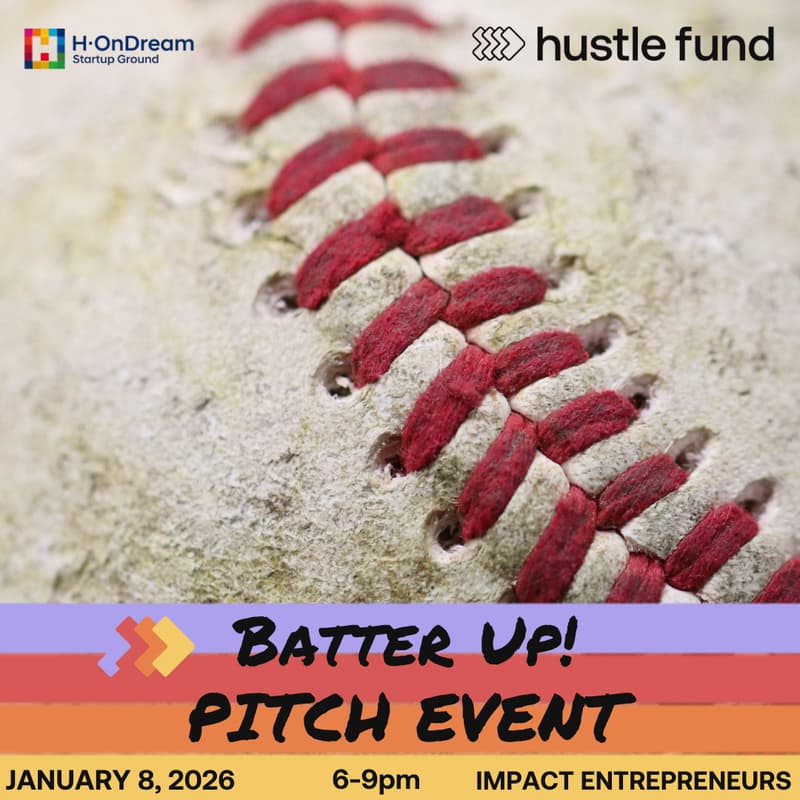 H·OnDream
Startup Ground

hustle fund

BATTER UP!
PITCH EVENT

JANUARY 8, 2026 6-9pm IMPACT ENTREPRENEURS